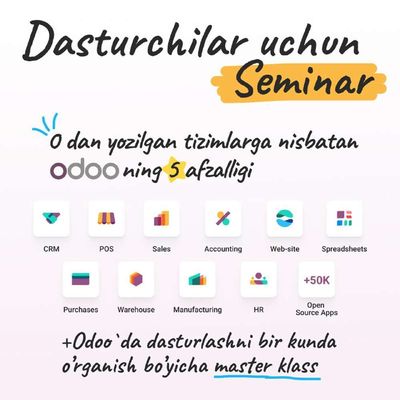 Dasturchilar uchun Seminar

0 dan yozilgan tizimlarga nisbatan odoo ning 5 afzalligi

CRM
POS
Sales
Accounting
Web-site
Spreadsheets
Purchases
Warehouse
Manufacturing
HR
+50K
Open Source Apps

+Odoo`da dasturlashni bir kunda o'rganish bo'yicha master klass